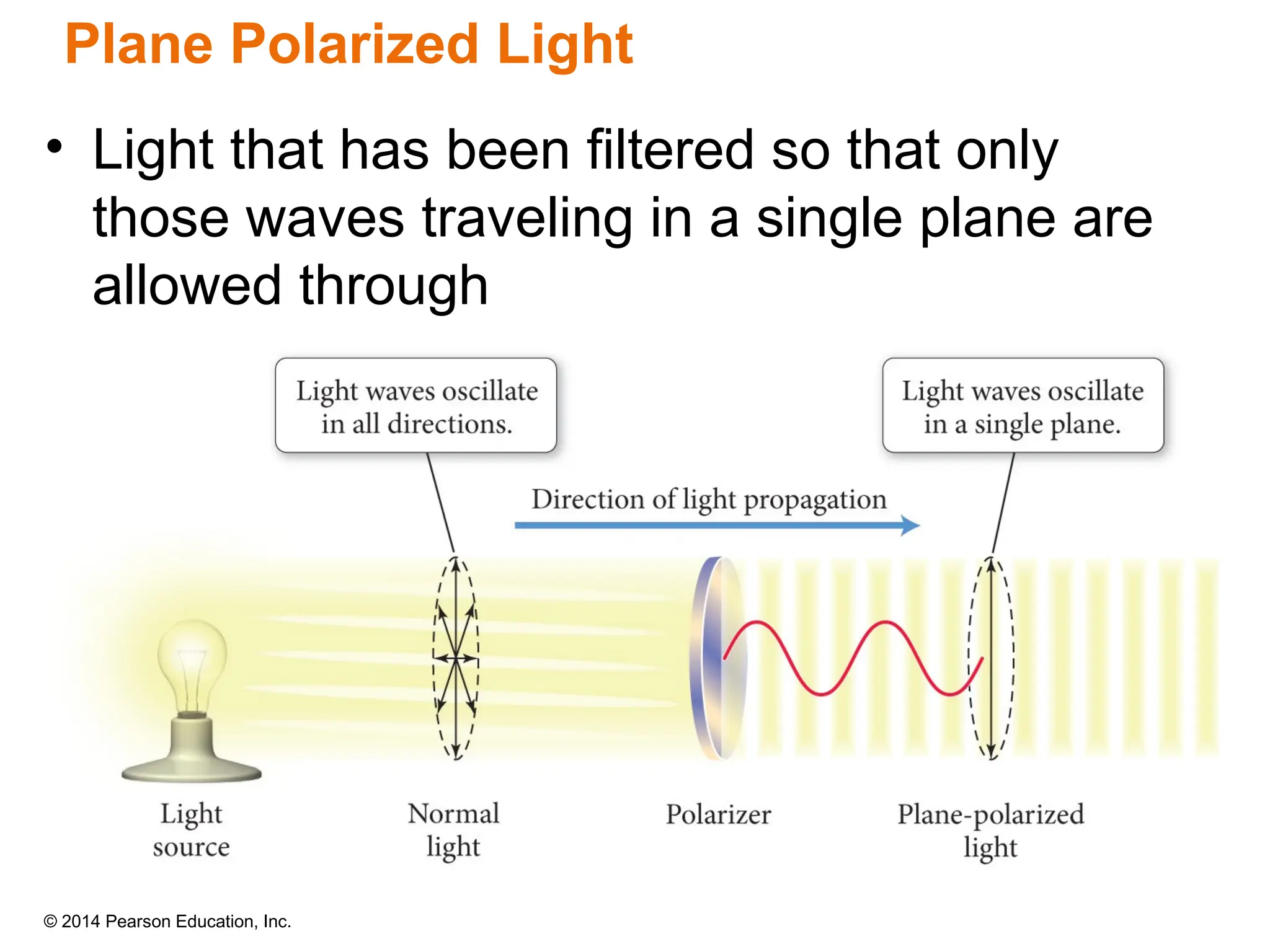 Plane Polarized Light

• Light that has been filtered so that only those waves traveling in a single plane are allowed through

Light waves oscillate in all directions.

Light waves oscillate in a single plane.

Direction of light propagation

Light source

Normal light

Polarizer

Plane-polarized light

© 2014 Pearson Education, Inc.